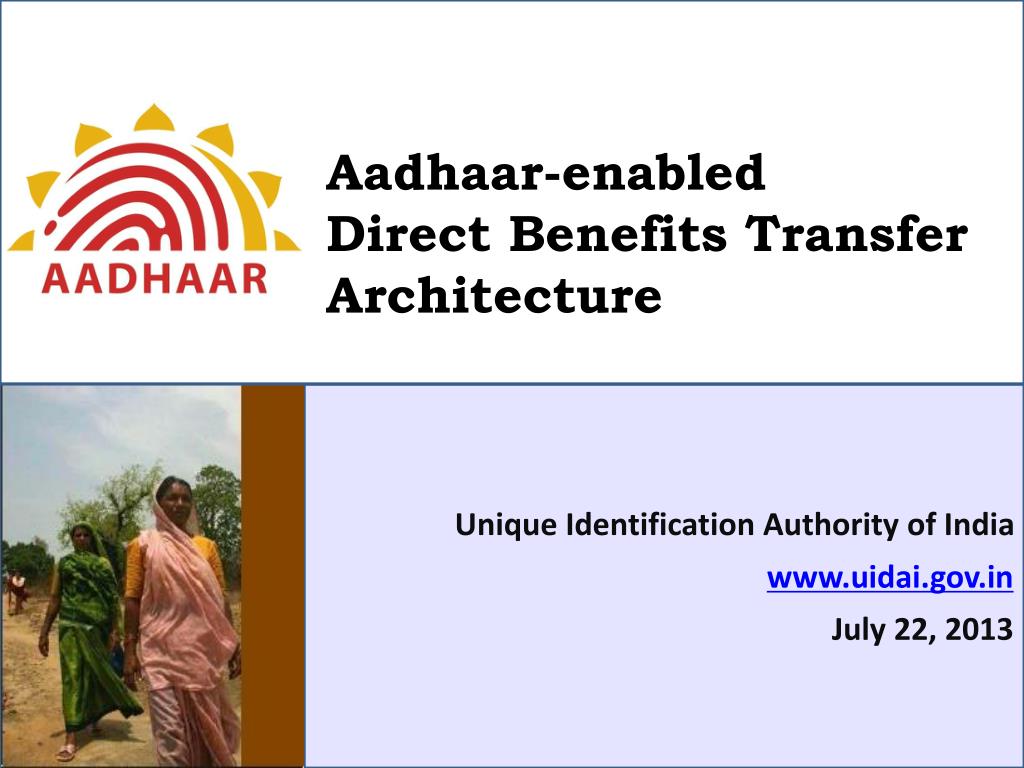 AADHAAR

Aadhaar-enabled
Direct Benefits Transfer
Architecture

Unique Identification Authority of India
www.uidai.gov.in
July 22, 2013